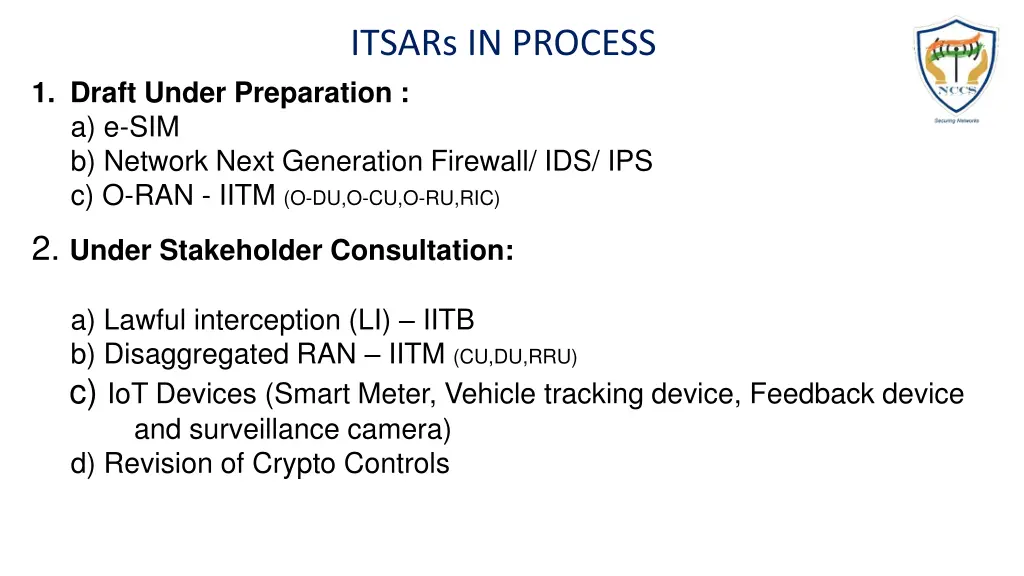 ITSARs IN PROCESS

NCCS
Securing Networks

1. Draft Under Preparation :
a) e-SIM
b) Network Next Generation Firewall/ IDS/ IPS
c) O-RAN - IITM (O-DU,O-CU,O-RU,RIC)

2. Under Stakeholder Consultation:

a) Lawful interception (LI) – IITB
b) Disaggregated RAN – IITM (CU,DU,RRU)
c) IoT Devices (Smart Meter, Vehicle tracking device, Feedback device and surveillance camera)
d) Revision of Crypto Controls